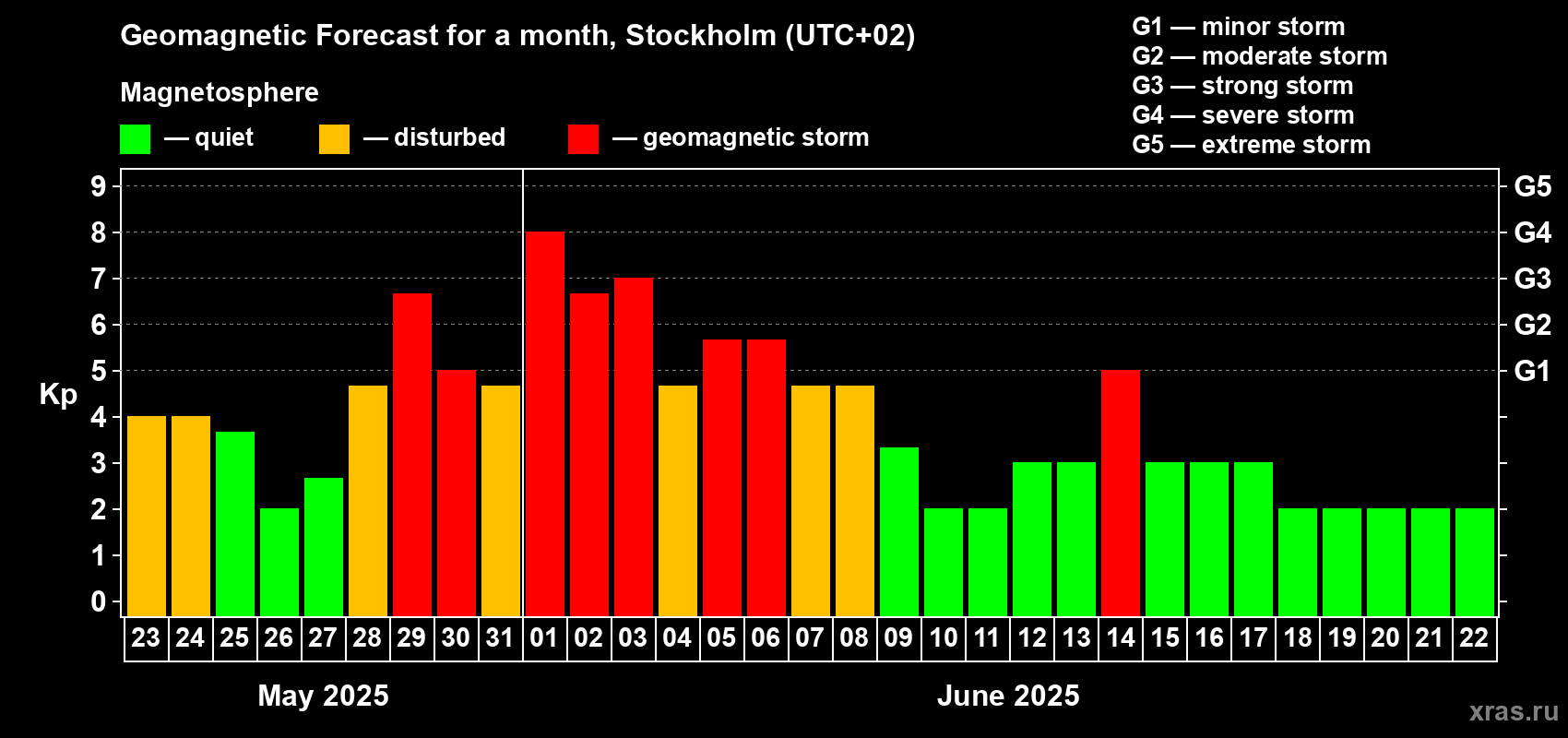 Geomagnetic Forecast for a month, Stockholm (UTC+02)

Magnetosphere

— quiet — disturbed — geomagnetic storm

G1 — minor storm
G2 — moderate storm
G3 — strong storm
G4 — severe storm
G5 — extreme storm

Kp

9
8
7
6
5
4
3
2
1
0

G5
G4
G3
G2
G1

23 24 25 26 27 28 29 30 31 01 02 03 04 05 06 07 08 09 10 11 12 13 14 15 16 17 18 19 20 21 22

May 2025

June 2025

xras.ru